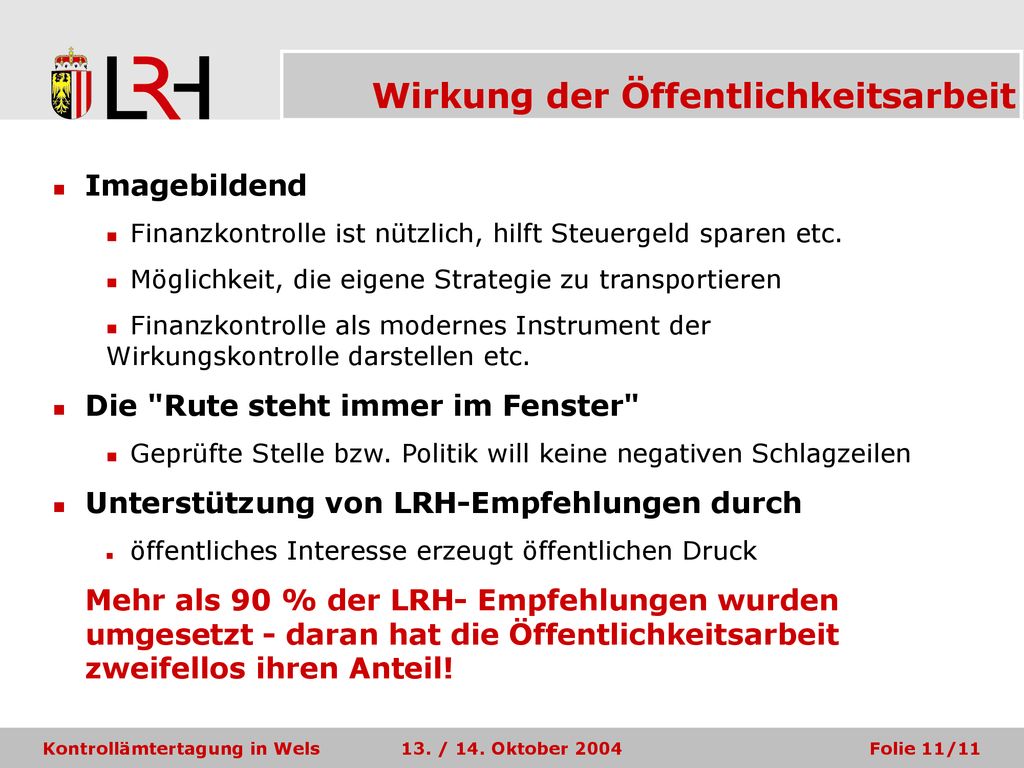 LRH

Wirkung der Öffentlichkeitsarbeit

Imagebildend

Finanzkontrolle ist nützlich, hilft Steuergeld sparen etc.

Möglichkeit, die eigene Strategie zu transportieren

Finanzkontrolle als modernes Instrument der Wirkungskontrolle darstellen etc.

Die "Rute steht immer im Fenster"

Geprüfte Stelle bzw. Politik will keine negativen Schlagzeilen

Unterstützung von LRH-Empfehlungen durch

öffentliches Interesse erzeugt öffentlichen Druck

Mehr als 90 % der LRH- Empfehlungen wurden umgesetzt - daran hat die Öffentlichkeitsarbeit zweifellos ihren Anteil!

Kontrollämtertagung in Wels 13. / 14. Oktober 2004 Folie 11/11